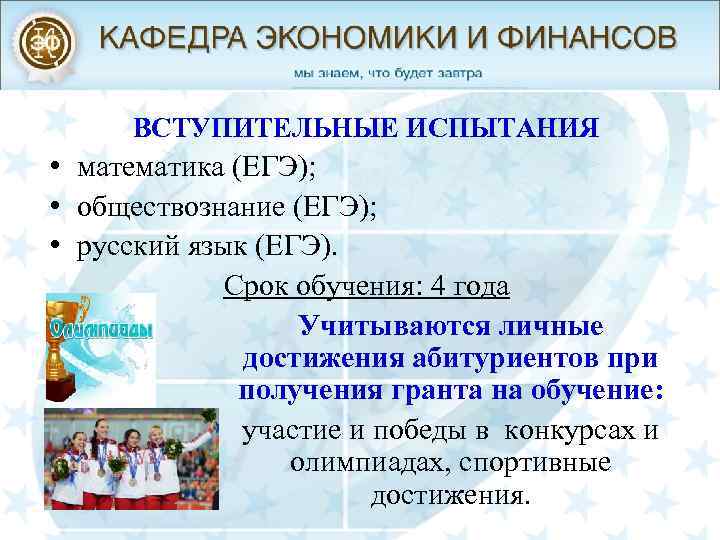 ЭФ

КАФЕДРА ЭКОНОМИКИ И ФИНАНСОВ

мы знаем, что будет завтра

ВСТУПИТЕЛЬНЫЕ ИСПЫТАНИЯ

• математика (ЕГЭ);
• обществознание (ЕГЭ);
• русский язык (ЕГЭ).

Срок обучения: 4 года

Олимпиады

Учитываются личные достижения абитуриентов при получения гранта на обучение:

участие и победы в конкурсах и олимпиадах, спортивные достижения.